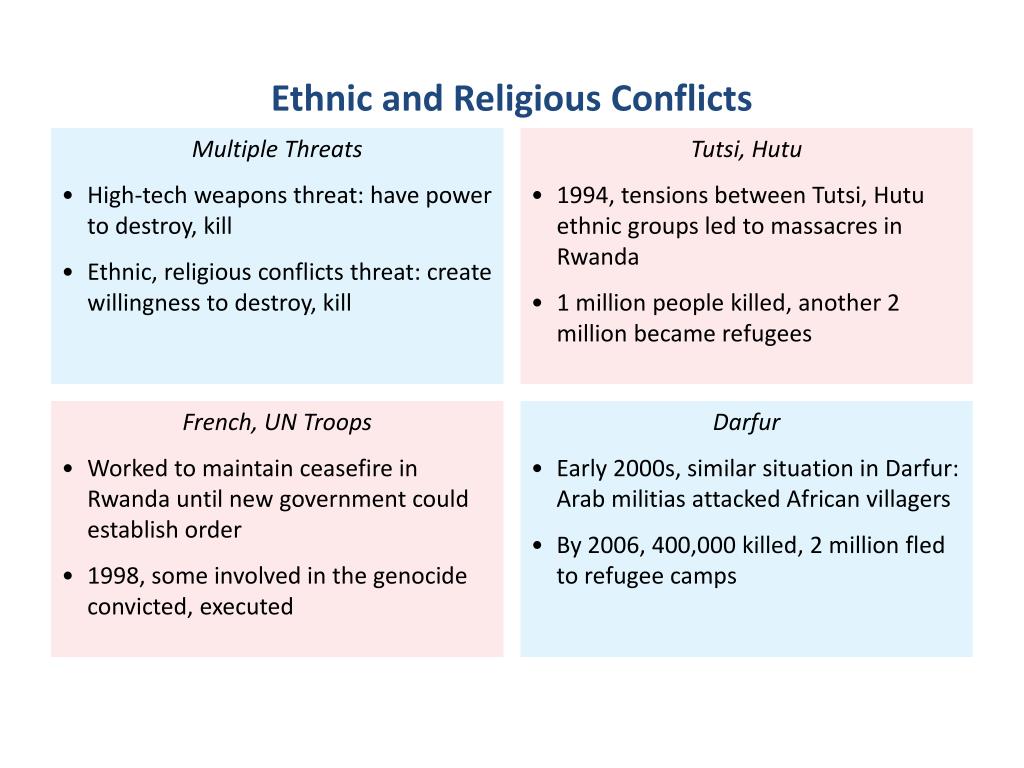 Ethnic and Religious Conflicts

Multiple Threats

• High-tech weapons threat: have power to destroy, kill

• Ethnic, religious conflicts threat: create willingness to destroy, kill

Tutsi, Hutu

• 1994, tensions between Tutsi, Hutu ethnic groups led to massacres in Rwanda

• 1 million people killed, another 2 million became refugees

French, UN Troops

• Worked to maintain ceasefire in Rwanda until new government could establish order

• 1998, some involved in the genocide convicted, executed

Darfur

• Early 2000s, similar situation in Darfur: Arab militias attacked African villagers

• By 2006, 400,000 killed, 2 million fled to refugee camps